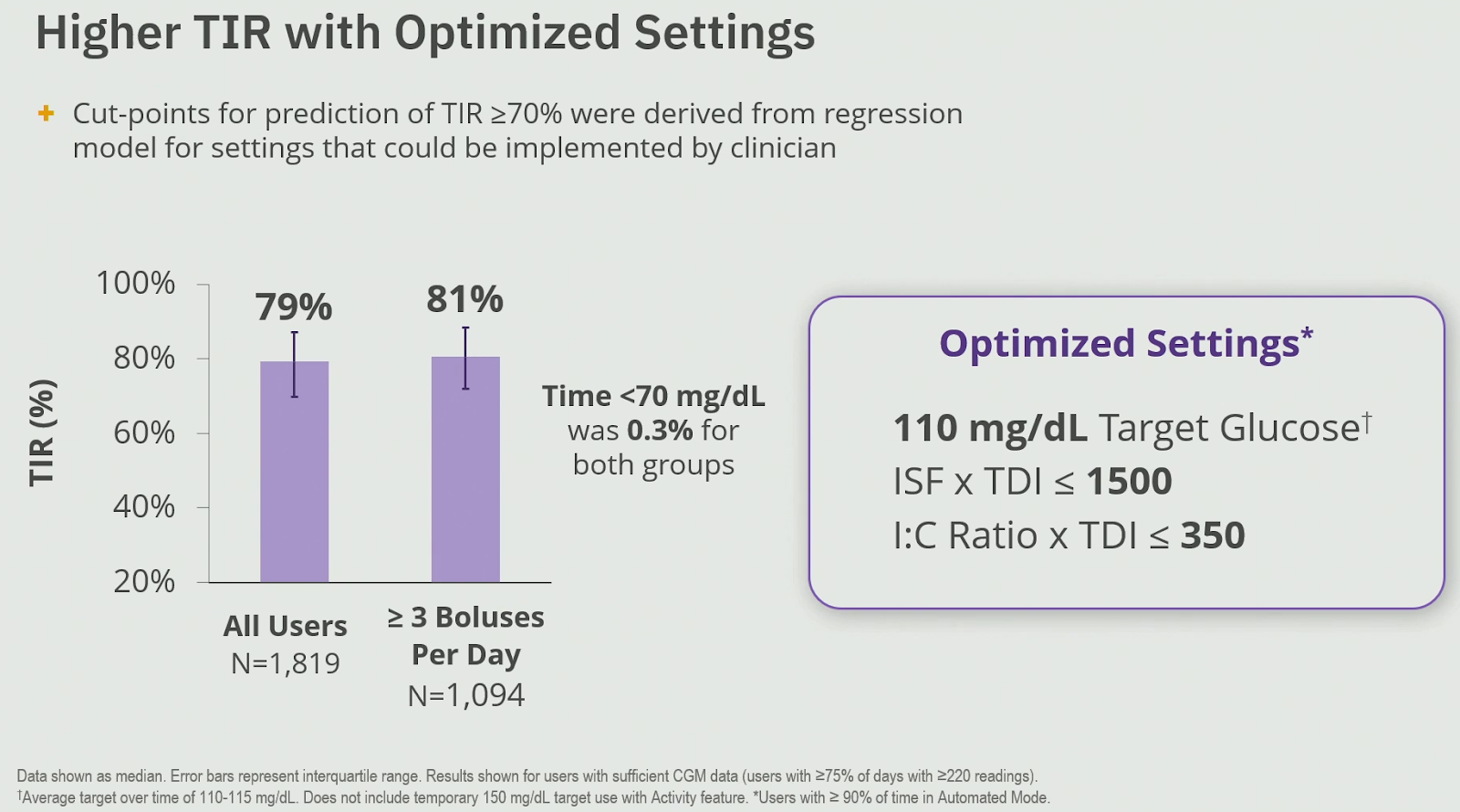 Higher TIR with Optimized Settings

+ Cut-points for prediction of TIR ≥70% were derived from regression model for settings that could be implemented by clinician

TIR (%)

100%

80%

60%

40%

20%

79%

81%

All Users
N=1,819

≥ 3 Boluses Per Day
N=1,094

Time <70 mg/dL was 0.3% for both groups

Optimized Settings*

110 mg/dL Target Glucose†
ISF x TDI ≤ 1500
I:C Ratio x TDI ≤ 350

Data shown as median. Error bars represent interquartile range. Results shown for users with sufficient CGM data (users with ≥75% of days with ≥220 readings).
†Average target over time of 110-115 mg/dL. Does not include temporary 150 mg/dL target use with Activity feature. *Users with ≥ 90% of time in Automated Mode.